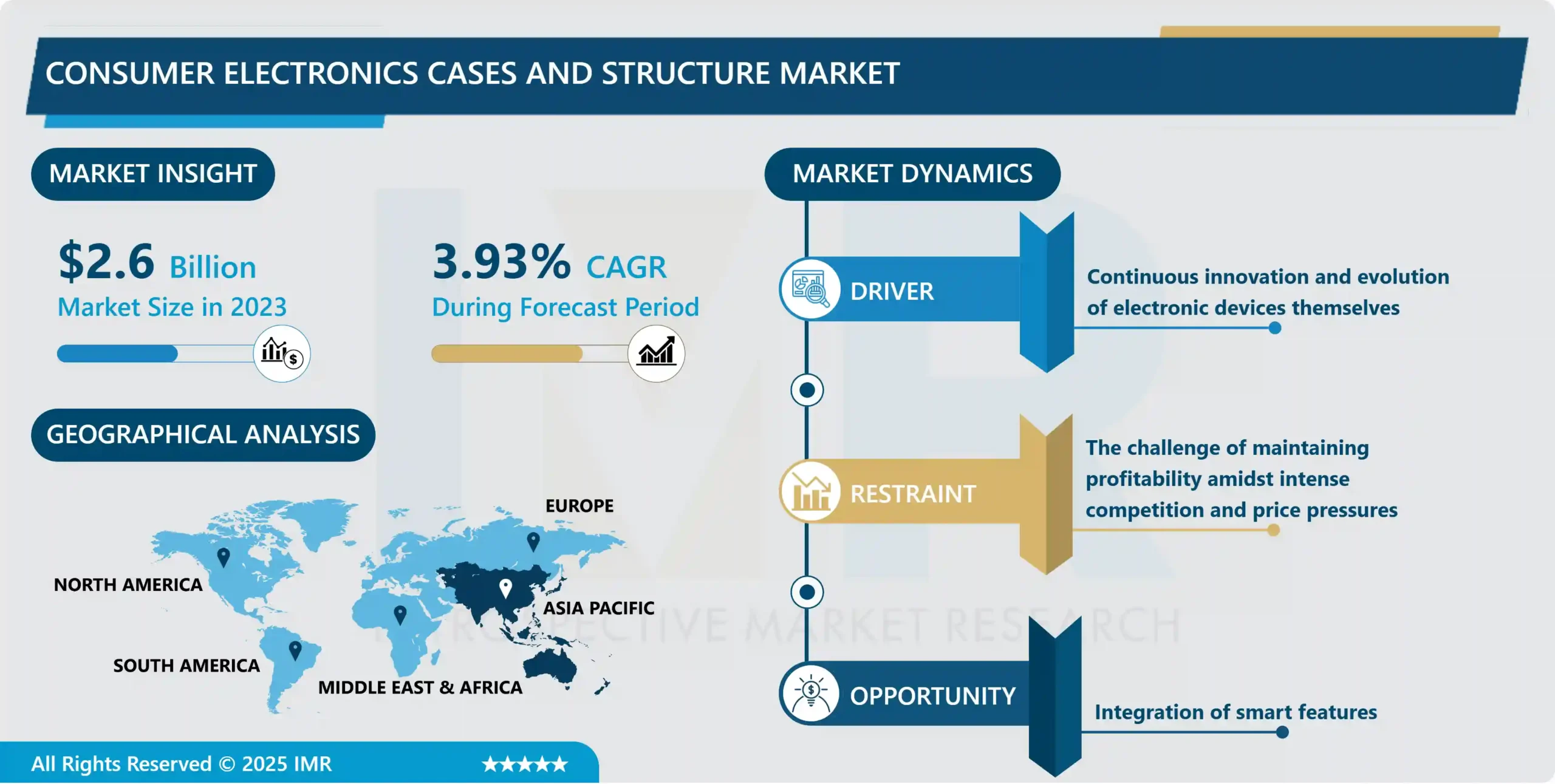 CONSUMER ELECTRONICS CASES AND STRUCTURE MARKET

MARKET INSIGHT

$2.6 Billion
Market Size in 2023

3.93% CAGR
During Forecast Period

GEOGRAPHICAL ANALYSIS

EUROPE
NORTH AMERICA
ASIA PACIFIC
SOUTH AMERICA
MIDDLE EAST & AFRICA

MARKET DYNAMICS

DRIVER
Continuous innovation and evolution of electronic devices themselves

RESTRAINT
The challenge of maintaining profitability amidst intense competition and price pressures

OPPORTUNITY
Integration of smart features

INTROSPECTIVE MARKET RESEARCH

All Rights Reserved © 2025 IMR ★★★★★